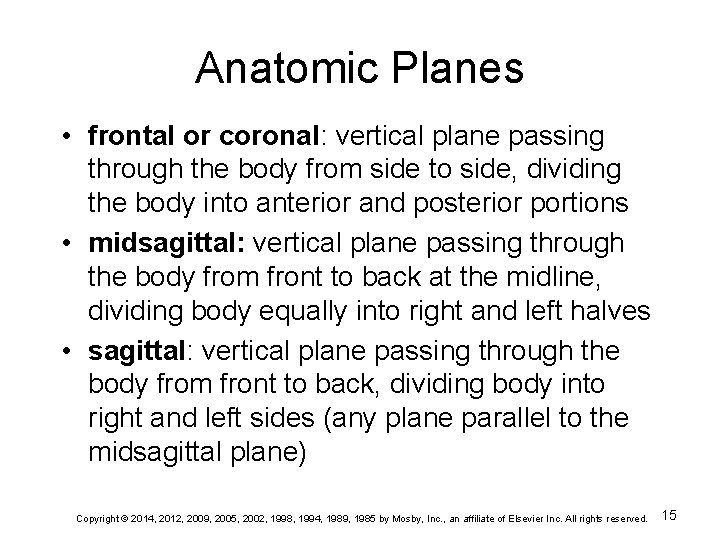 Anatomic Planes

• frontal or coronal: vertical plane passing through the body from side to side, dividing the body into anterior and posterior portions
• midsagittal: vertical plane passing through the body from front to back at the midline, dividing body equally into right and left halves
• sagittal: vertical plane passing through the body from front to back, dividing body into right and left sides (any plane parallel to the midsagittal plane)

Copyright © 2014, 2012, 2009, 2005, 2002, 1998, 1994, 1989, 1985 by Mosby, Inc., an affiliate of Elsevier Inc. All rights reserved. 15